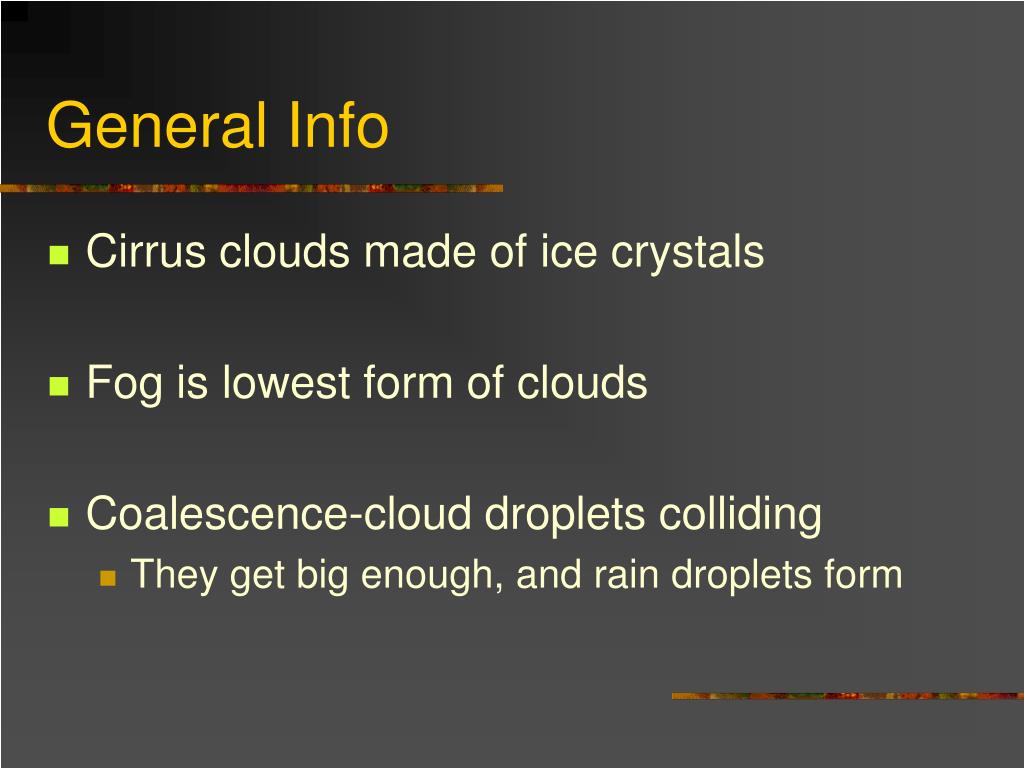 General Info

Cirrus clouds made of ice crystals

Fog is lowest form of clouds

Coalescence-cloud droplets colliding

They get big enough, and rain droplets form